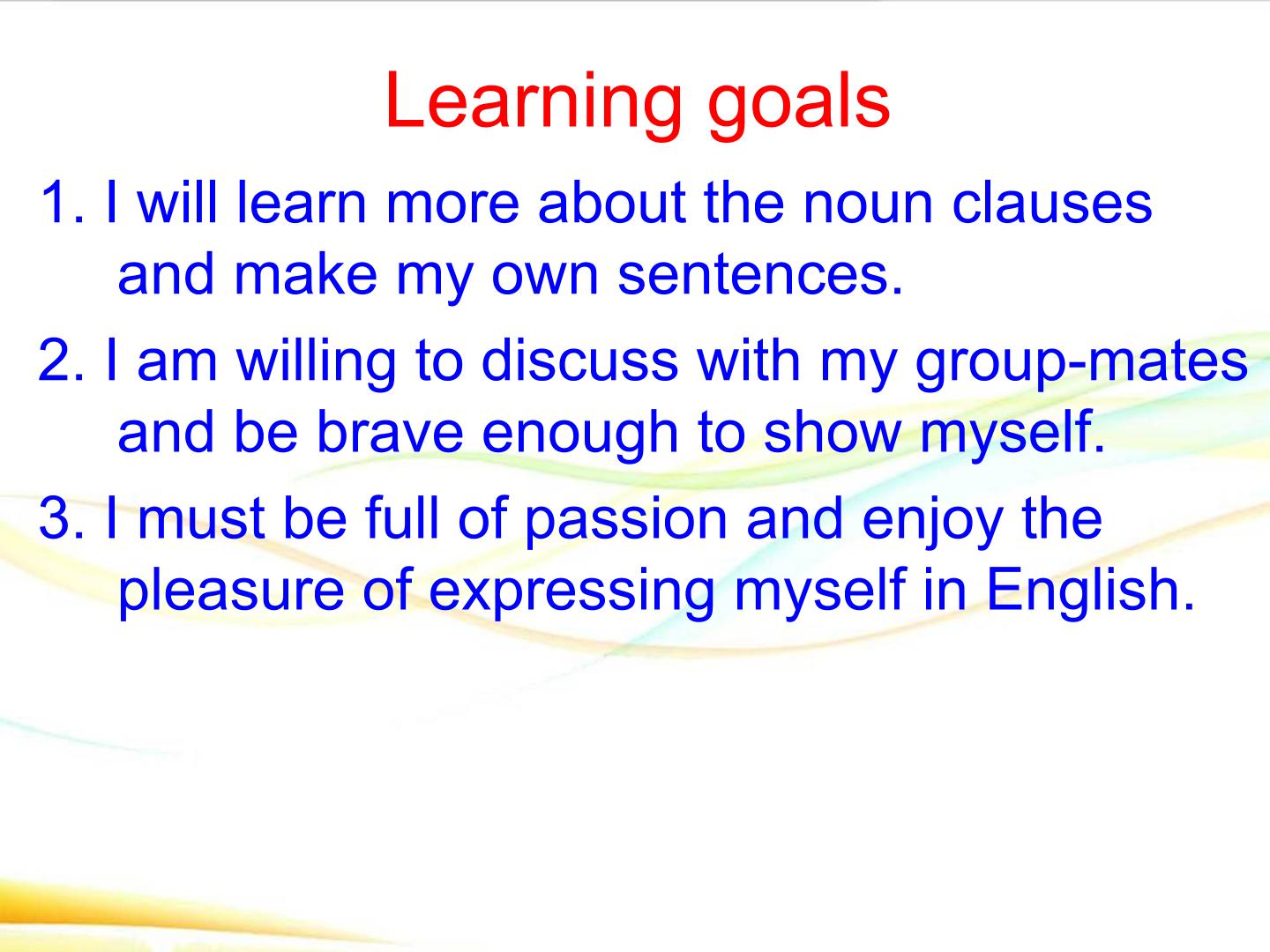 Learning goals

1. I will learn more about the noun clauses and make my own sentences.

2. I am willing to discuss with my group-mates and be brave enough to show myself.

3. I must be full of passion and enjoy the pleasure of expressing myself in English.